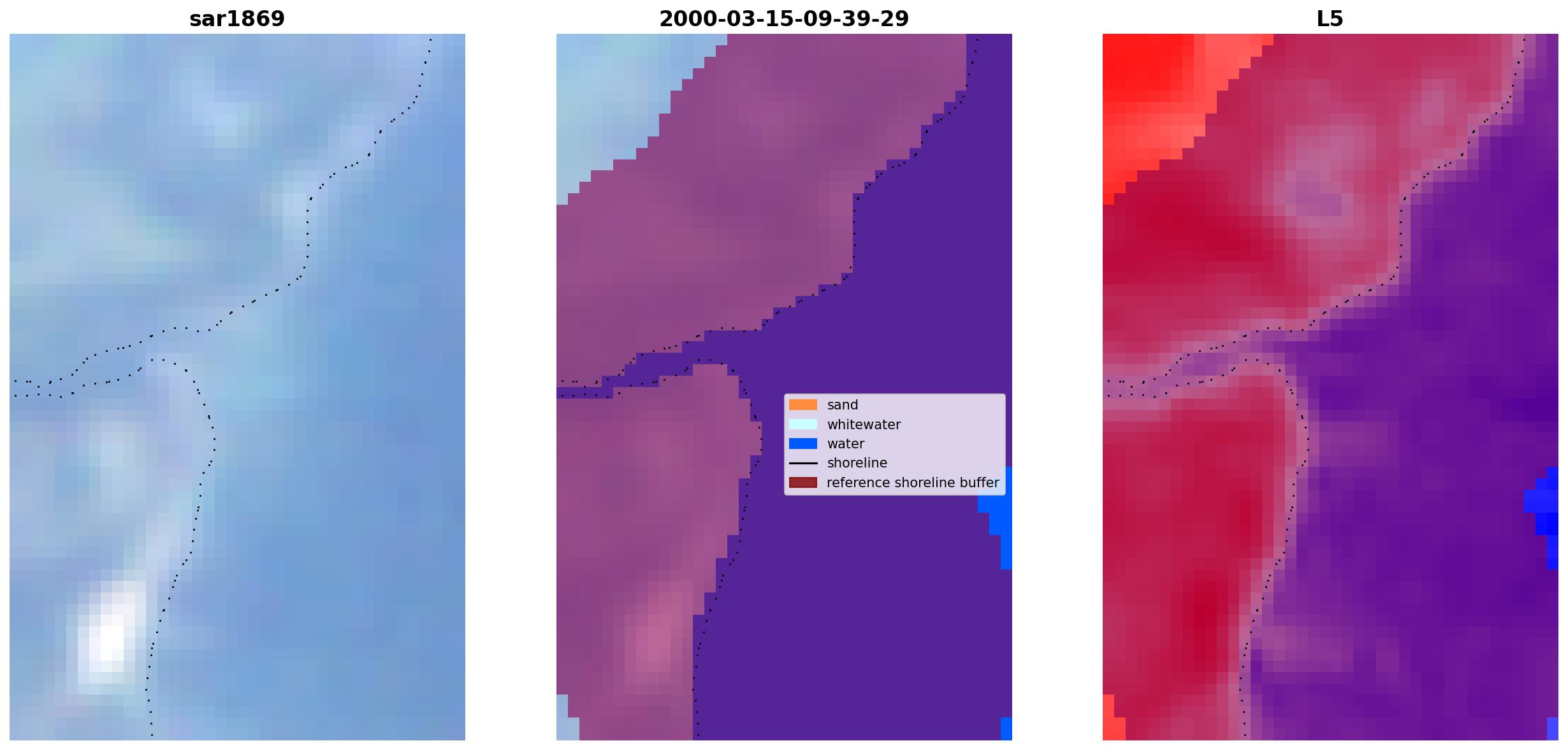 sar1869

2000-03-15-09-39-29

L5

sand
whitewater
water
shoreline
reference shoreline buffer